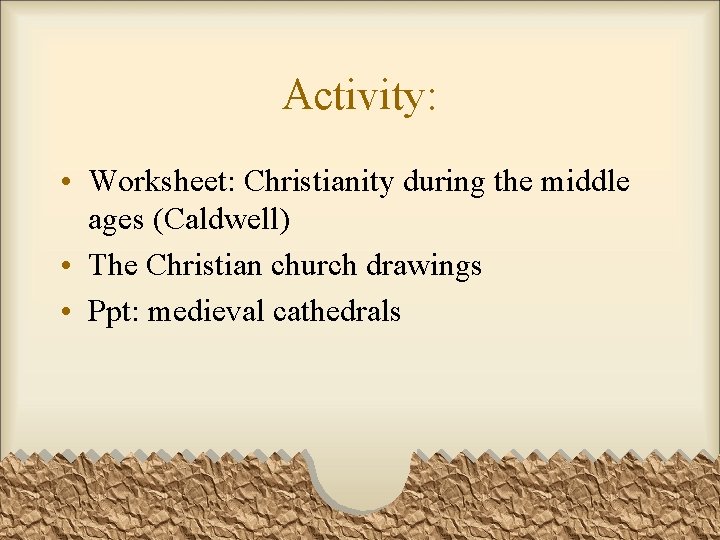 Activity:

• Worksheet: Christianity during the middle ages (Caldwell)
• The Christian church drawings
• Ppt: medieval cathedrals